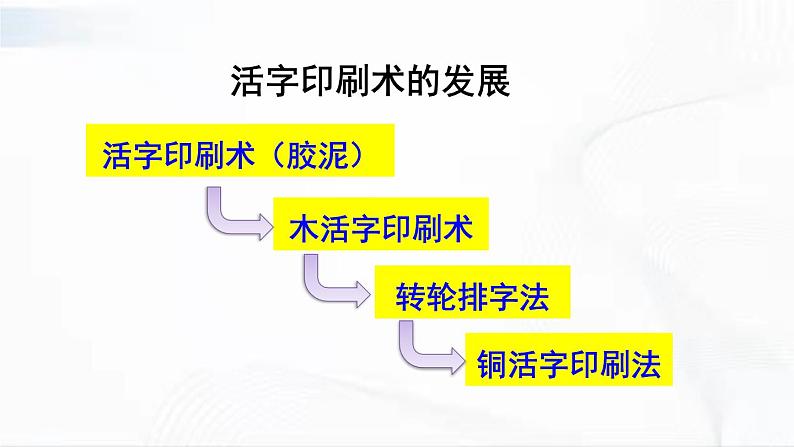 活字印刷术的发展

活字印刷术（胶泥）

木活字印刷术

转轮排字法

铜活字印刷法